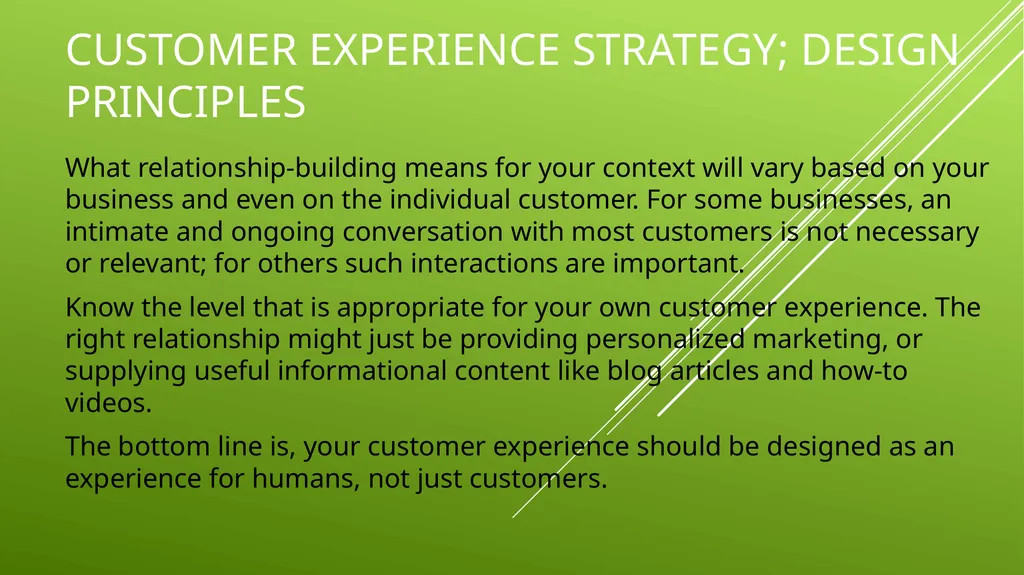 CUSTOMER EXPERIENCE STRATEGY; DESIGN PRINCIPLES

What relationship-building means for your context will vary based on your business and even on the individual customer. For some businesses, an intimate and ongoing conversation with most customers is not necessary or relevant; for others such interactions are important.

Know the level that is appropriate for your own customer experience. The right relationship might just be providing personalized marketing, or supplying useful informational content like blog articles and how-to videos.

The bottom line is, your customer experience should be designed as an experience for humans, not just customers.